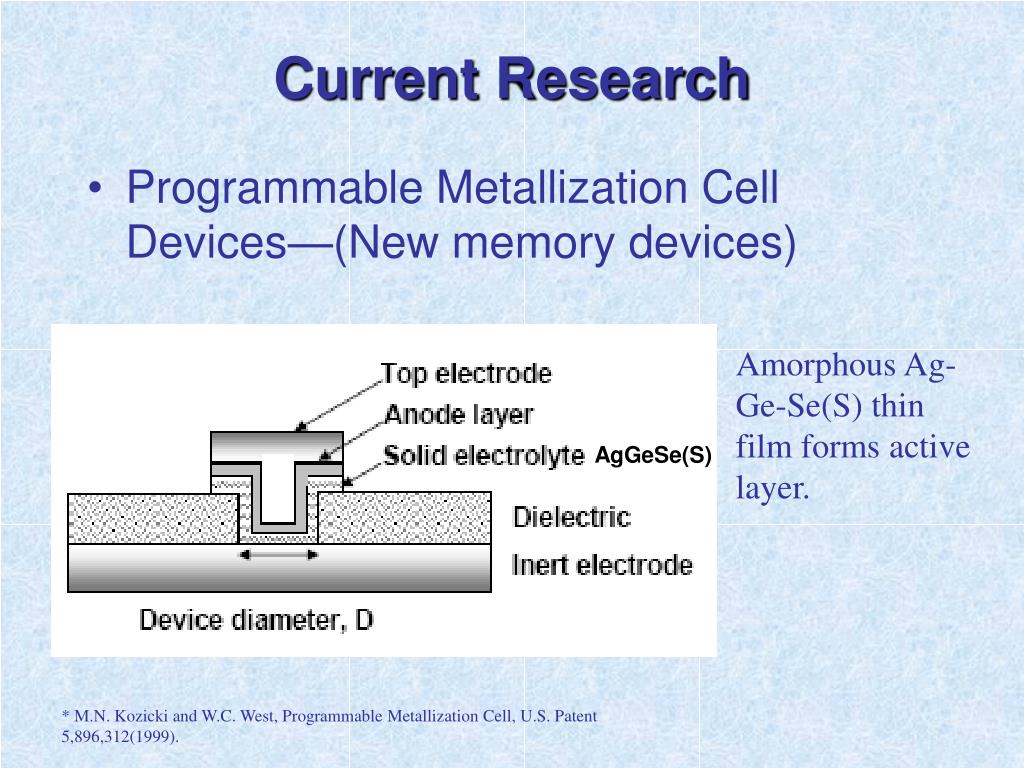 Current Research

• Programmable Metallization Cell Devices—(New memory devices)

Top electrode
Anode layer
Solid electrolyte AgGeSe(S)
Dielectric
Inert electrode
Device diameter, D

Amorphous Ag-Ge-Se(S) thin film forms active layer.

* M.N. Kozicki and W.C. West, Programmable Metallization Cell, U.S. Patent 5,896,312(1999).